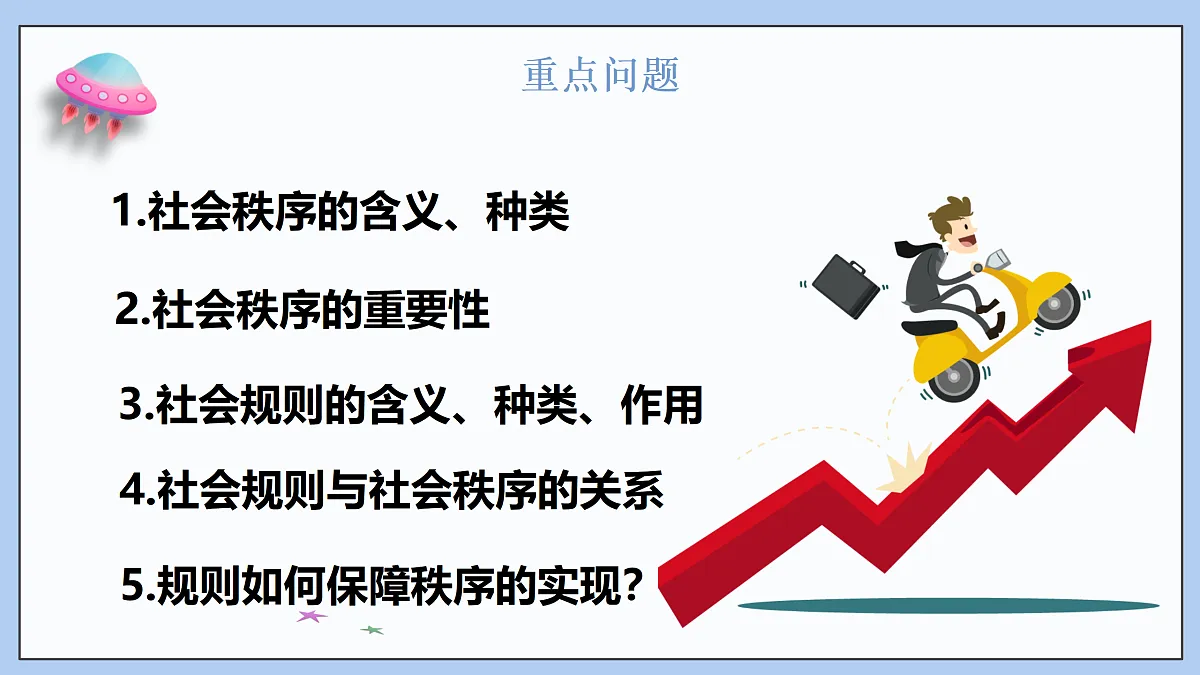 重点问题

1.社会秩序的含义、种类

2.社会秩序的重要性

3.社会规则的含义、种类、作用

4.社会规则与社会秩序的关系

5.规则如何保障秩序的实现？